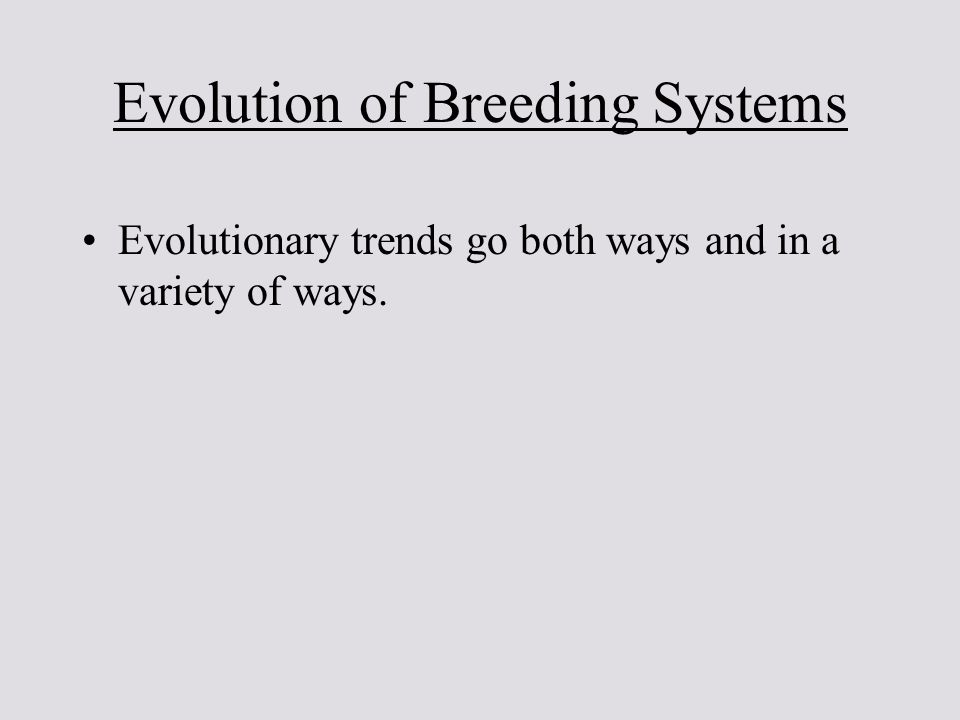 Evolution of Breeding Systems

• Evolutionary trends go both ways and in a variety of ways.